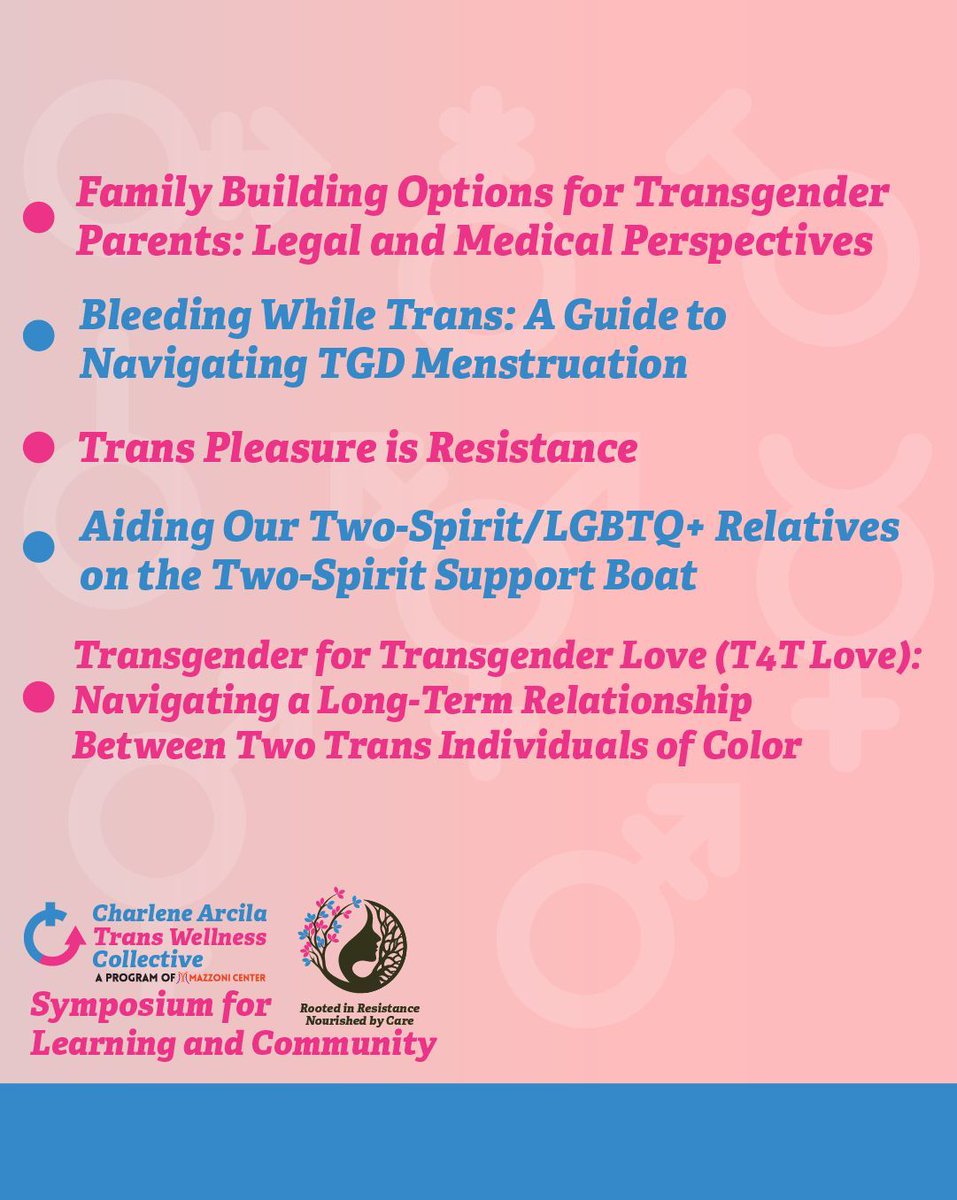 Family Building Options for Transgender Parents: Legal and Medical Perspectives

Bleeding While Trans: A Guide to Navigating TGD Menstruation

Trans Pleasure is Resistance

Aiding Our Two-Spirit/LGBTQ+ Relatives on the Two-Spirit Support Boat

Transgender for Transgender Love (T4T Love): Navigating a Long-Term Relationship Between Two Trans Individuals of Color

Charlene Arcila Trans Wellness Collective
A PROGRAM OF MAZZONI CENTER
Symposium for Learning and Community

Rooted in Resistance
Nourished by Care